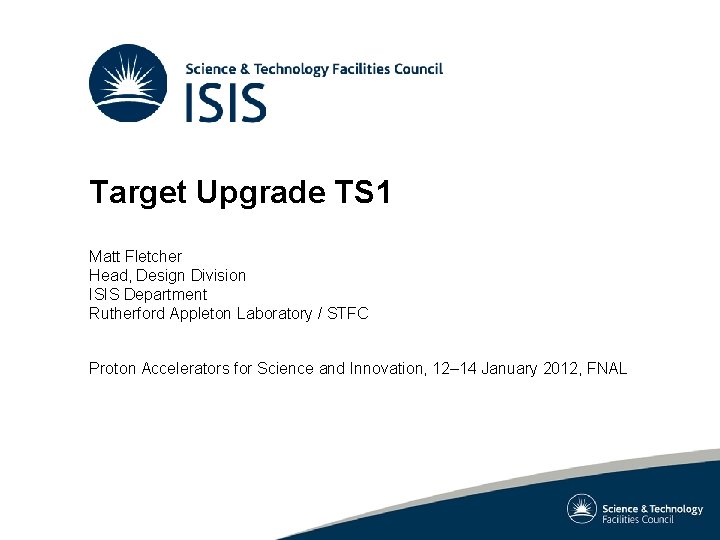 Science & Technology Facilities Council
ISIS

Target Upgrade TS1

Matt Fletcher
Head, Design Division
ISIS Department
Rutherford Appleton Laboratory / STFC

Proton Accelerators for Science and Innovation, 12–14 January 2012, FNAL

Science & Technology Facilities Council